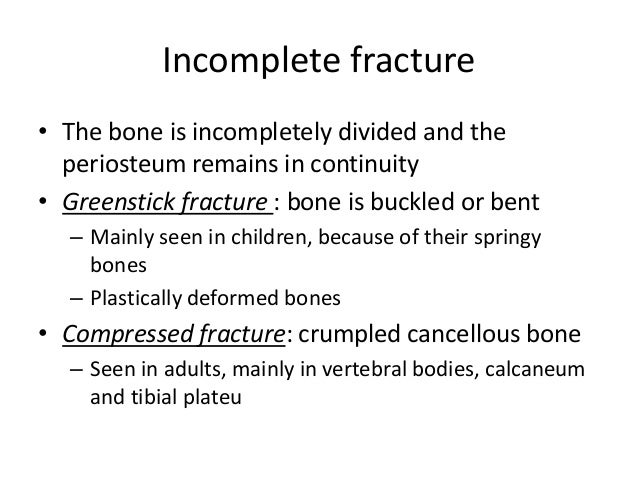 Incomplete fracture

• The bone is incompletely divided and the periosteum remains in continuity

• Greenstick fracture : bone is buckled or bent

– Mainly seen in children, because of their springy bones

– Plastically deformed bones

• Compressed fracture: crumpled cancellous bone

– Seen in adults, mainly in vertebral bodies, calcaneum and tibial plateu